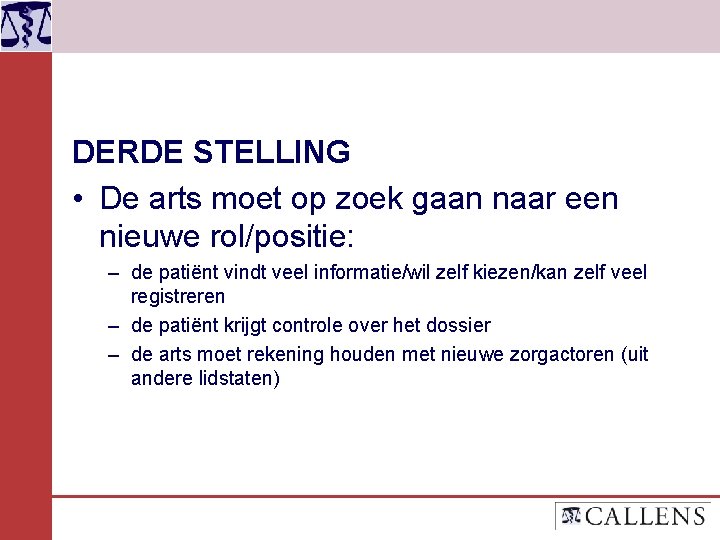 DERDE STELLING

• De arts moet op zoek gaan naar een nieuwe rol/positie:

– de patiënt vindt veel informatie/wil zelf kiezen/kan zelf veel registreren

– de patiënt krijgt controle over het dossier

– de arts moet rekening houden met nieuwe zorgactoren (uit andere lidstaten)

CALLENS